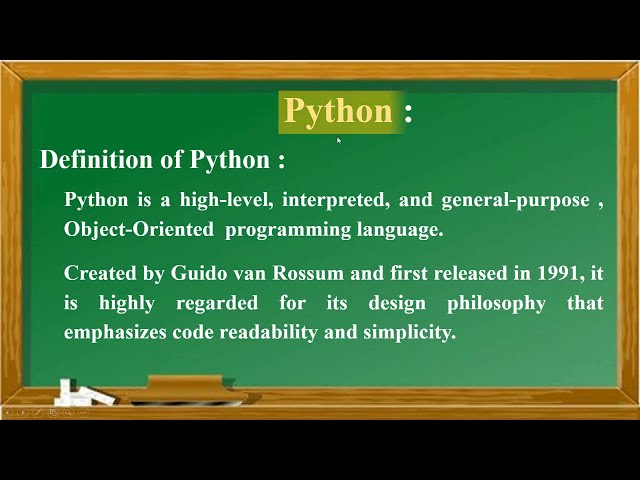 Python :

Definition of Python :

Python is a high-level, interpreted, and general-purpose , Object-Oriented programming language.

Created by Guido van Rossum and first released in 1991, it is highly regarded for its design philosophy that emphasizes code readability and simplicity.